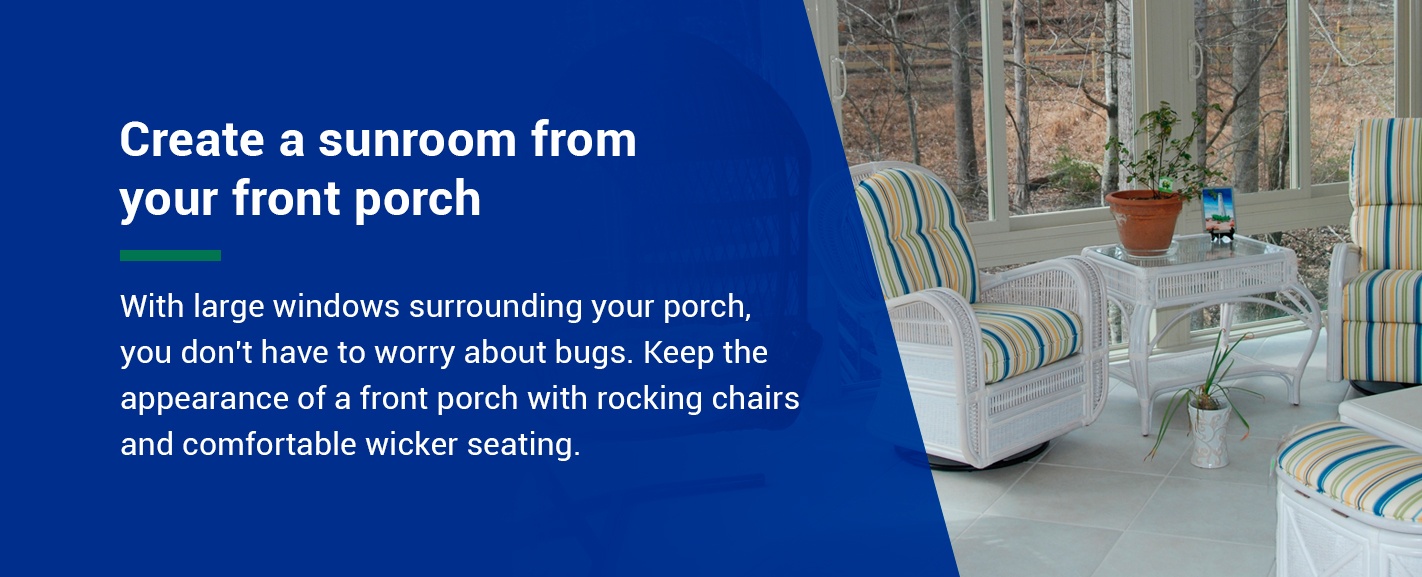 Create a sunroom from your front porch

With large windows surrounding your porch, you don't have to worry about bugs. Keep the appearance of a front porch with rocking chairs and comfortable wicker seating.